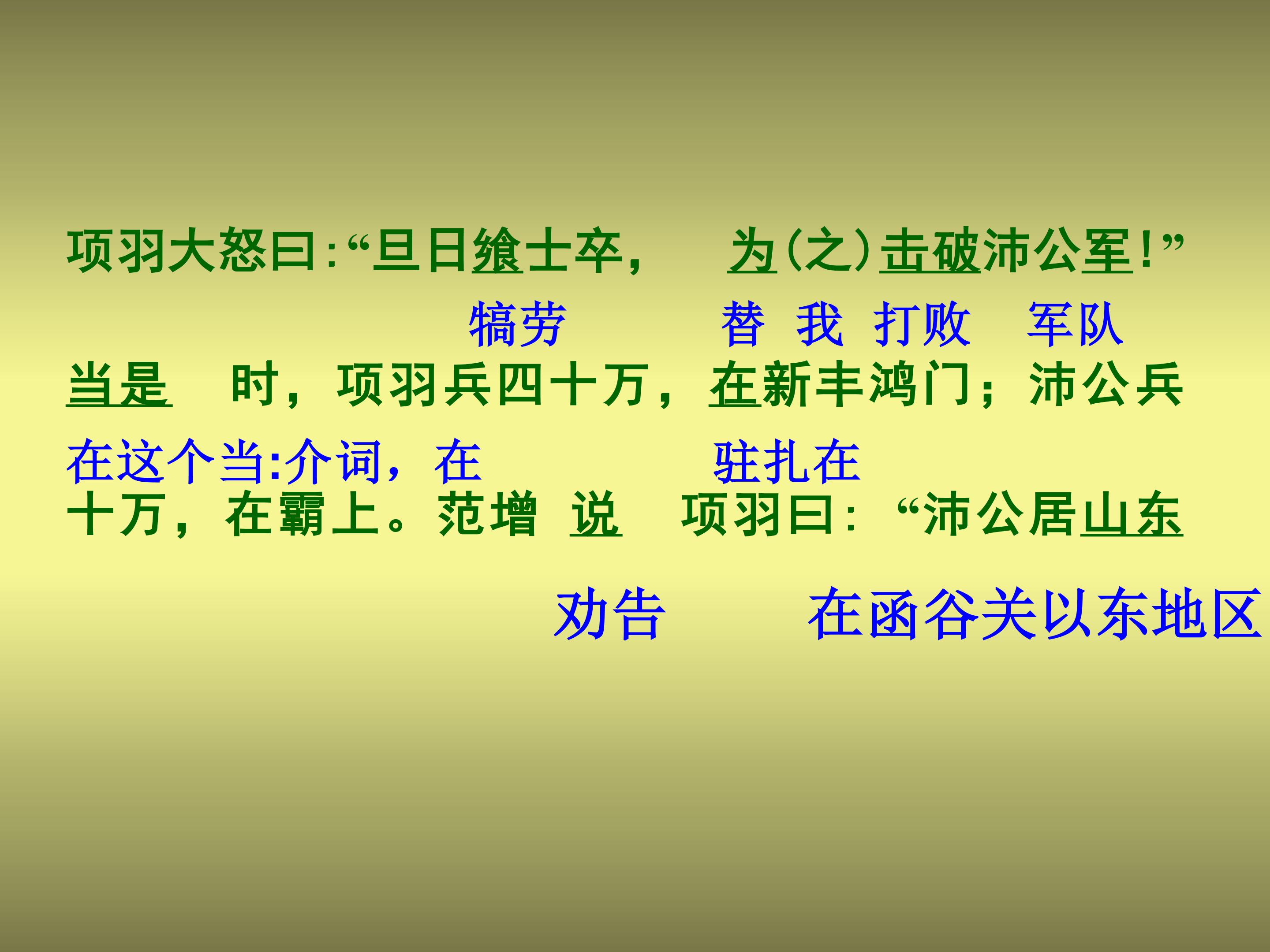 项羽大怒曰:“旦日飨士卒， 为(之)击破沛公军!”

犒劳 替 我 打败 军队

当是 时，项羽兵四十万，在新丰鸿门；沛公兵

在这个当:介词，在 驻扎在

十万，在霸上。范增 说 项羽曰：“沛公居山东

劝告 在函谷关以东地区